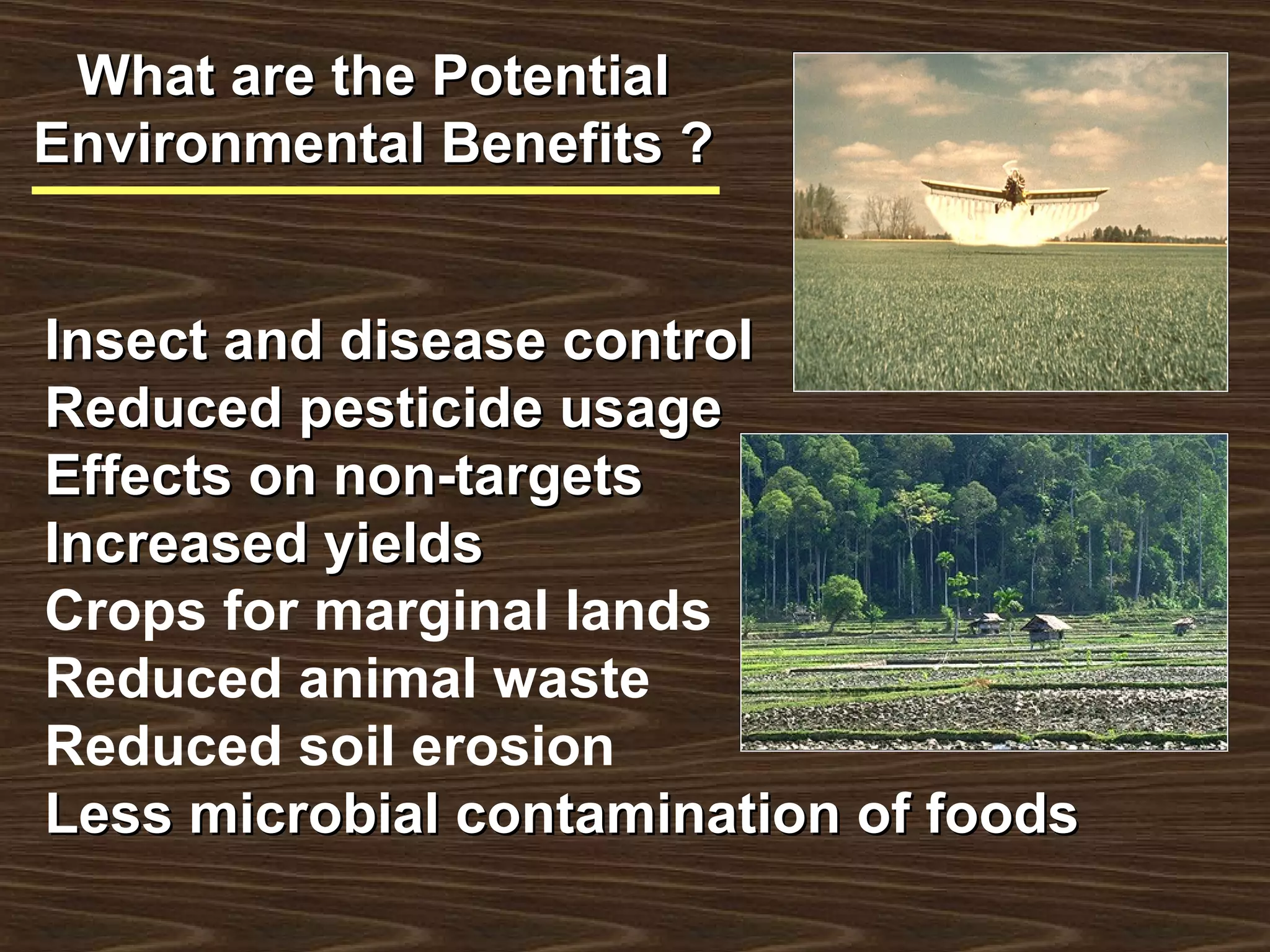 What are the Potential Environmental Benefits ?

Insect and disease control
Reduced pesticide usage
Effects on non-targets
Increased yields
Crops for marginal lands
Reduced animal waste
Reduced soil erosion
Less microbial contamination of foods